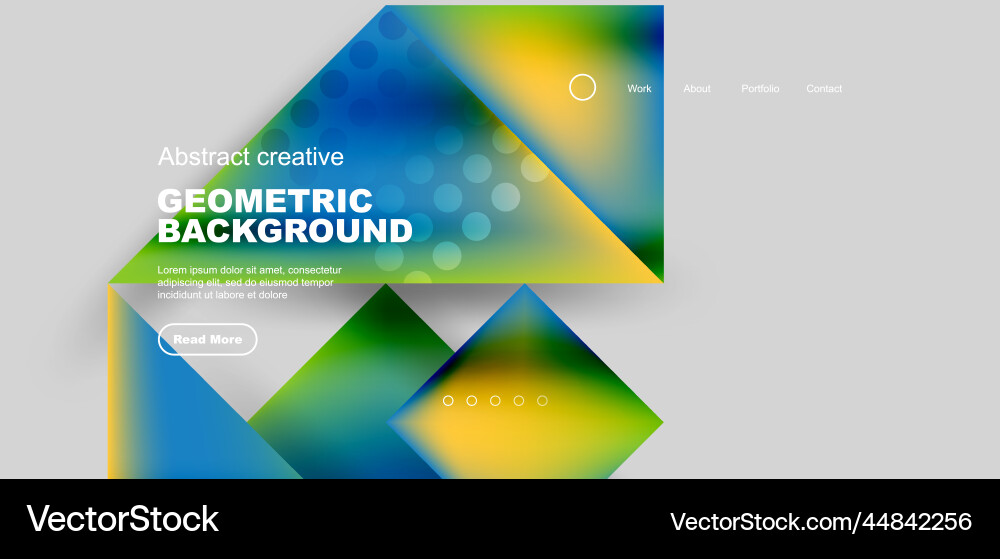 Work About Portfolio Contact

Abstract creative

GEOMETRIC BACKGROUND

Lorem ipsum dolor sit amet, consectetur adipiscing elit, sed do eiusmod tempor incididunt ut labore et dolore

Read More

VectorStock

VectorStock.com/44842256